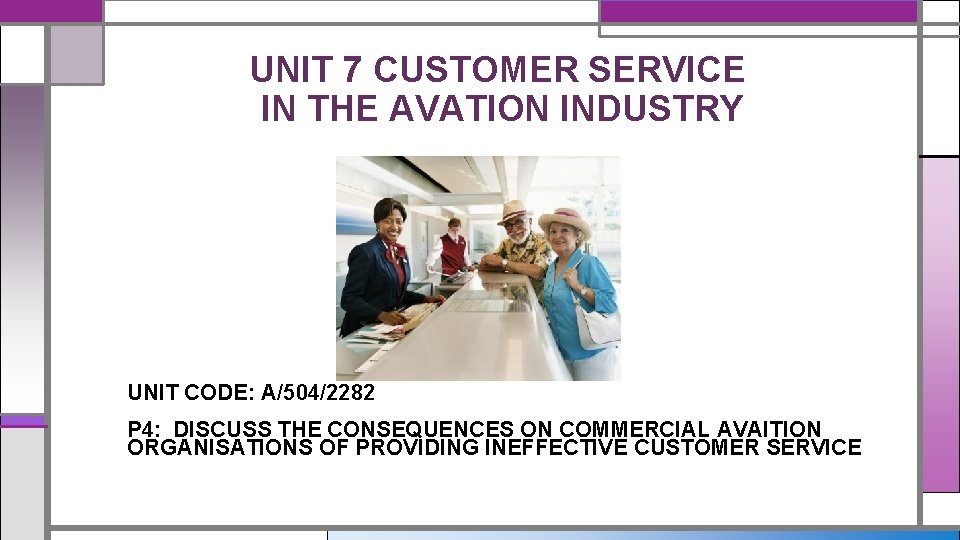 UNIT 7 CUSTOMER SERVICE IN THE AVATION INDUSTRY

UNIT CODE: A/504/2282

P4: DISCUSS THE CONSEQUENCES ON COMMERCIAL AVAITION ORGANISATIONS OF PROVIDING INEFFECTIVE CUSTOMER SERVICE